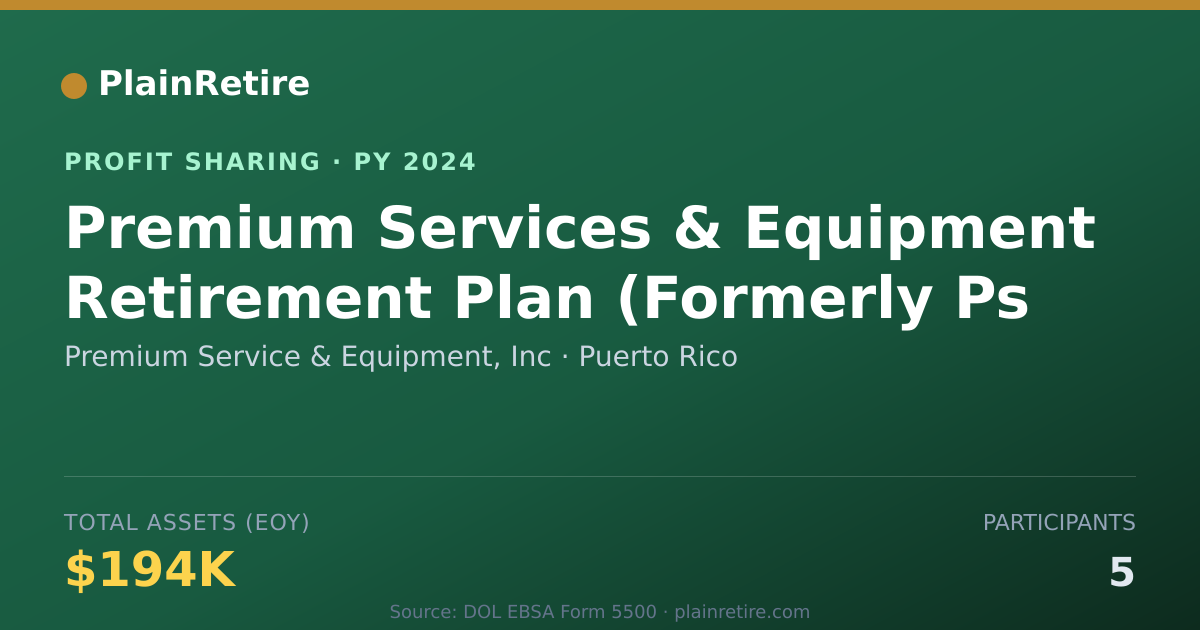 PlainRetire

PROFIT SHARING · PY 2024

Premium Services & Equipment Retirement Plan (Formerly Ps

Premium Service & Equipment, Inc · Puerto Rico

TOTAL ASSETS (EOY)

$194K

PARTICIPANTS

5

Source: DOL EBSA Form 5500 · plainretire.com